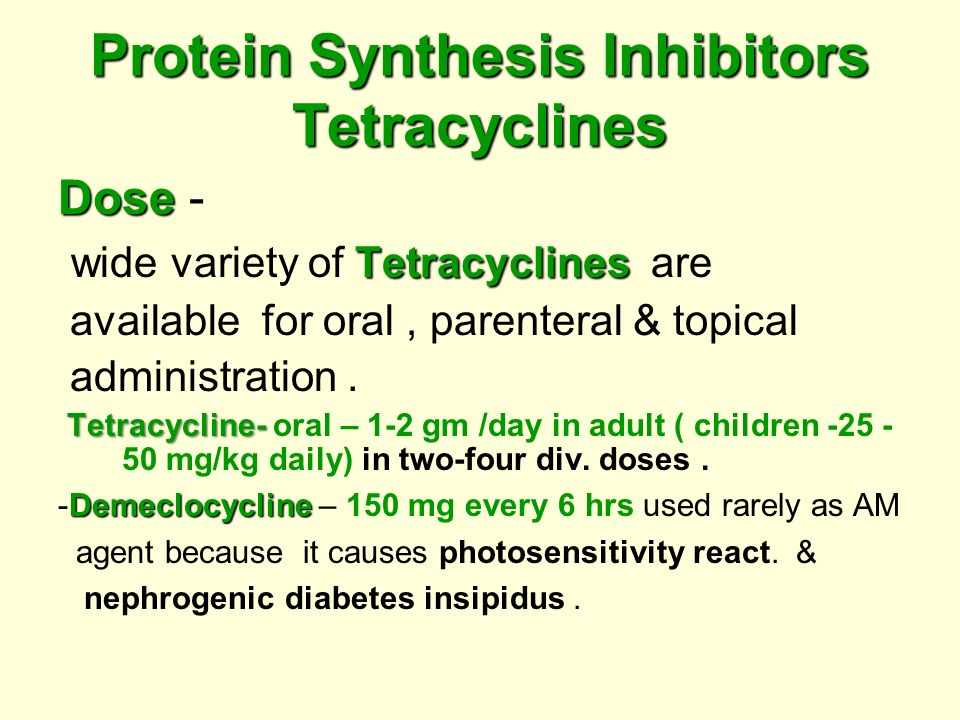 Protein Synthesis Inhibitors Tetracyclines

Dose -

wide variety of Tetracyclines are available for oral , parenteral & topical administration .

Tetracycline- oral – 1-2 gm /day in adult ( children -25 - 50 mg/kg daily) in two-four div. doses .

-Demeclocycline – 150 mg every 6 hrs used rarely as AM agent because it causes photosensitivity react. & nephrogenic diabetes insipidus .